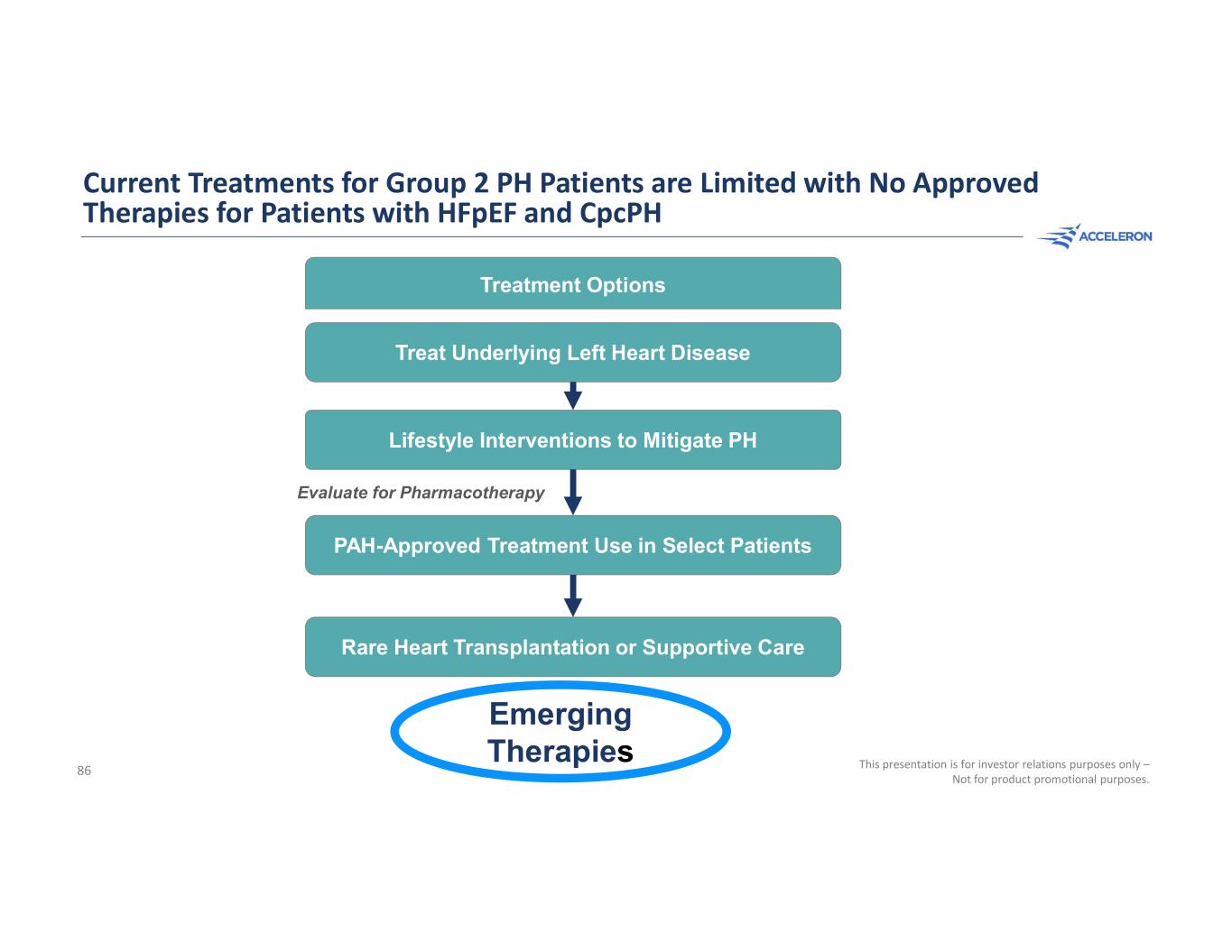 Current Treatments for Group 2 PH Patients are Limited with No Approved Therapies for Patients with HFpEF and CpcPH

ACCELERON

Treatment Options

Treat Underlying Left Heart Disease

Lifestyle Interventions to Mitigate PH

Evaluate for Pharmacotherapy

PAH-Approved Treatment Use in Select Patients

Rare Heart Transplantation or Supportive Care

Emerging Therapies

86

This presentation is for investor relations purposes only – Not for product promotional purposes.